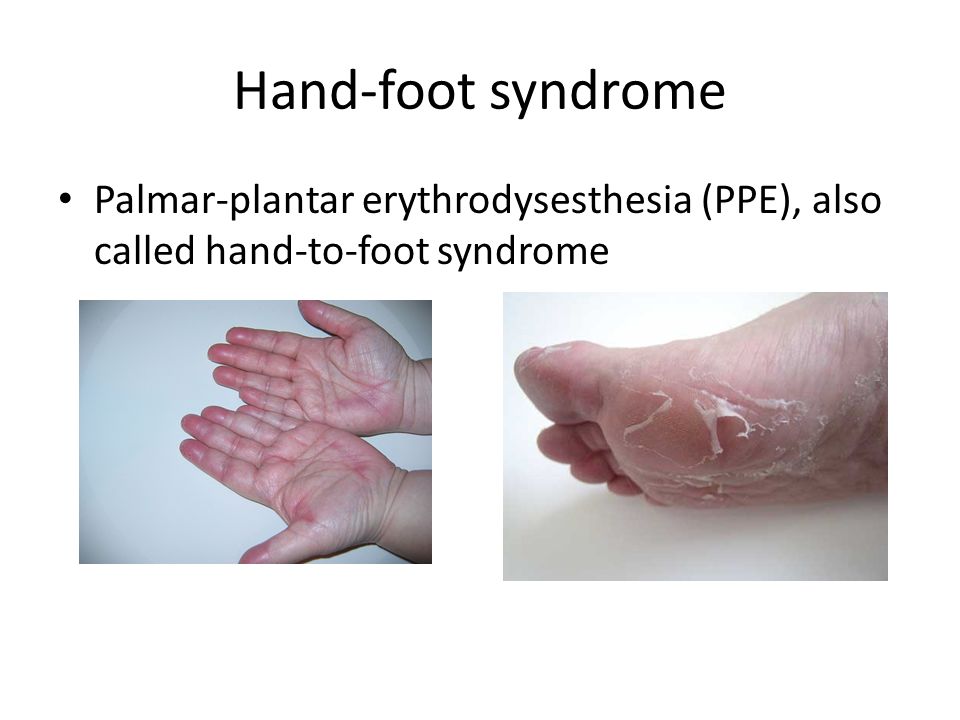 Hand-foot syndrome

• Palmar-plantar erythrodysesthesia (PPE), also called hand-to-foot syndrome